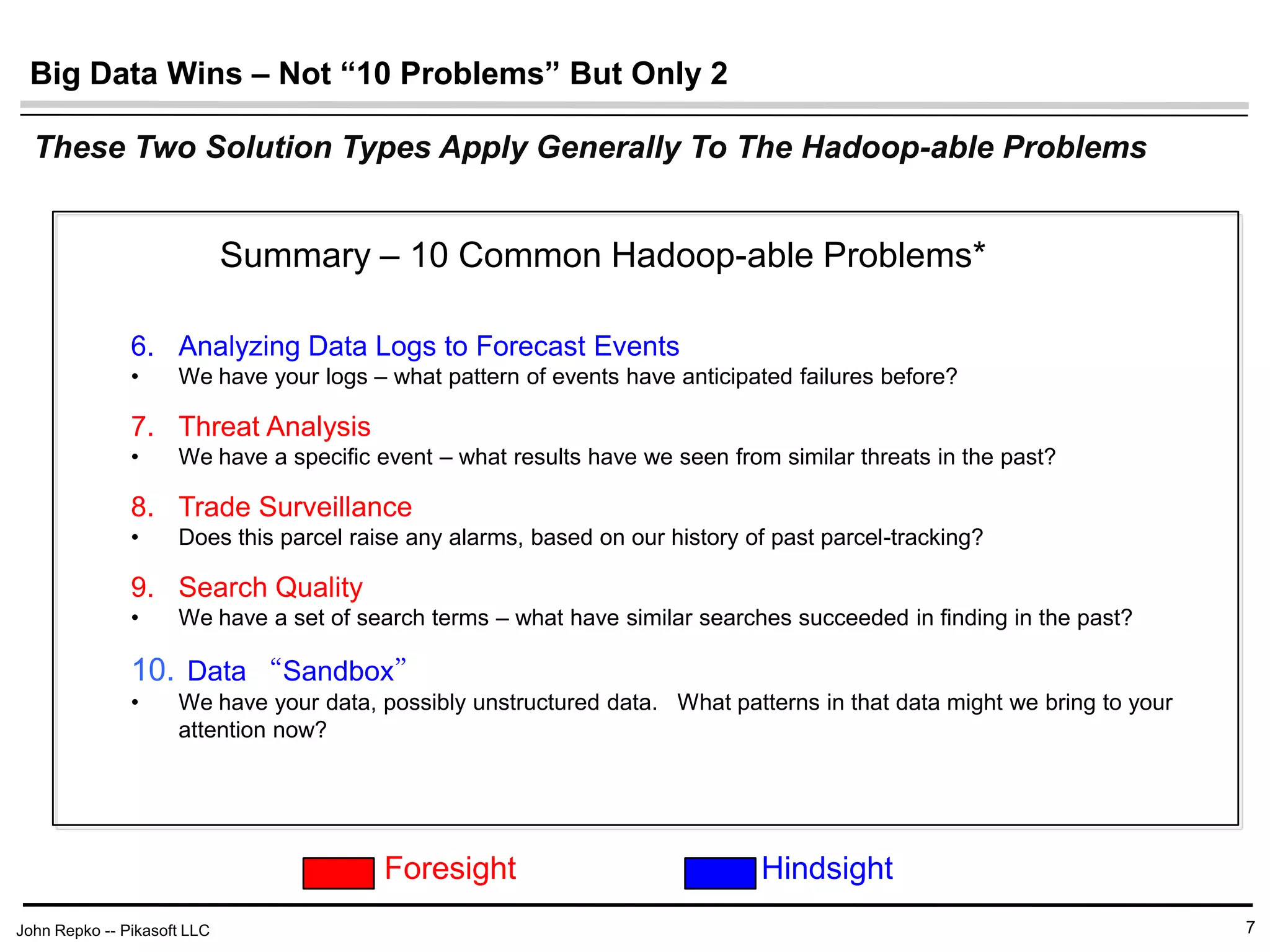 Big Data Wins – Not “10 Problems” But Only 2

These Two Solution Types Apply Generally To The Hadoop-able Problems

Summary – 10 Common Hadoop-able Problems*

6. Analyzing Data Logs to Forecast Events
• We have your logs – what pattern of events have anticipated failures before?

7. Threat Analysis
• We have a specific event – what results have we seen from similar threats in the past?

8. Trade Surveillance
• Does this parcel raise any alarms, based on our history of past parcel-tracking?

9. Search Quality
• We have a set of search terms – what have similar searches succeeded in finding in the past?

10. Data “Sandbox”
• We have your data, possibly unstructured data. What patterns in that data might we bring to your attention now?

Foresight Hindsight

John Repko -- Pikasoft LLC

7